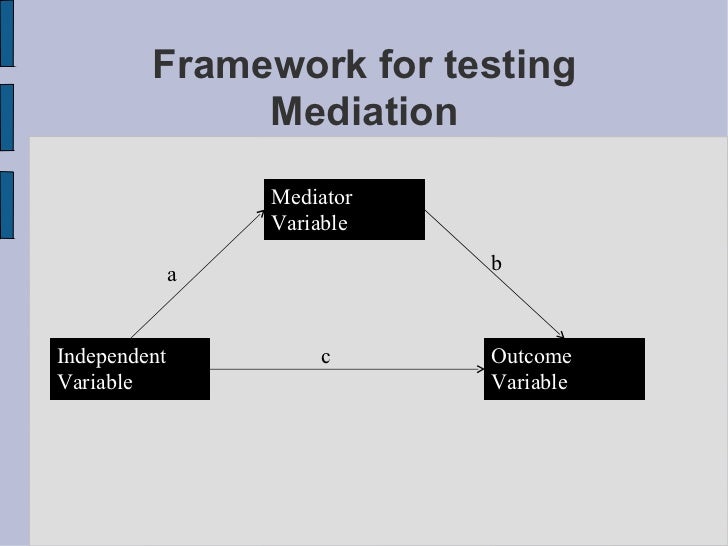 Framework for testing Mediation

Mediator Variable

a

b

Independent Variable

c

Outcome Variable